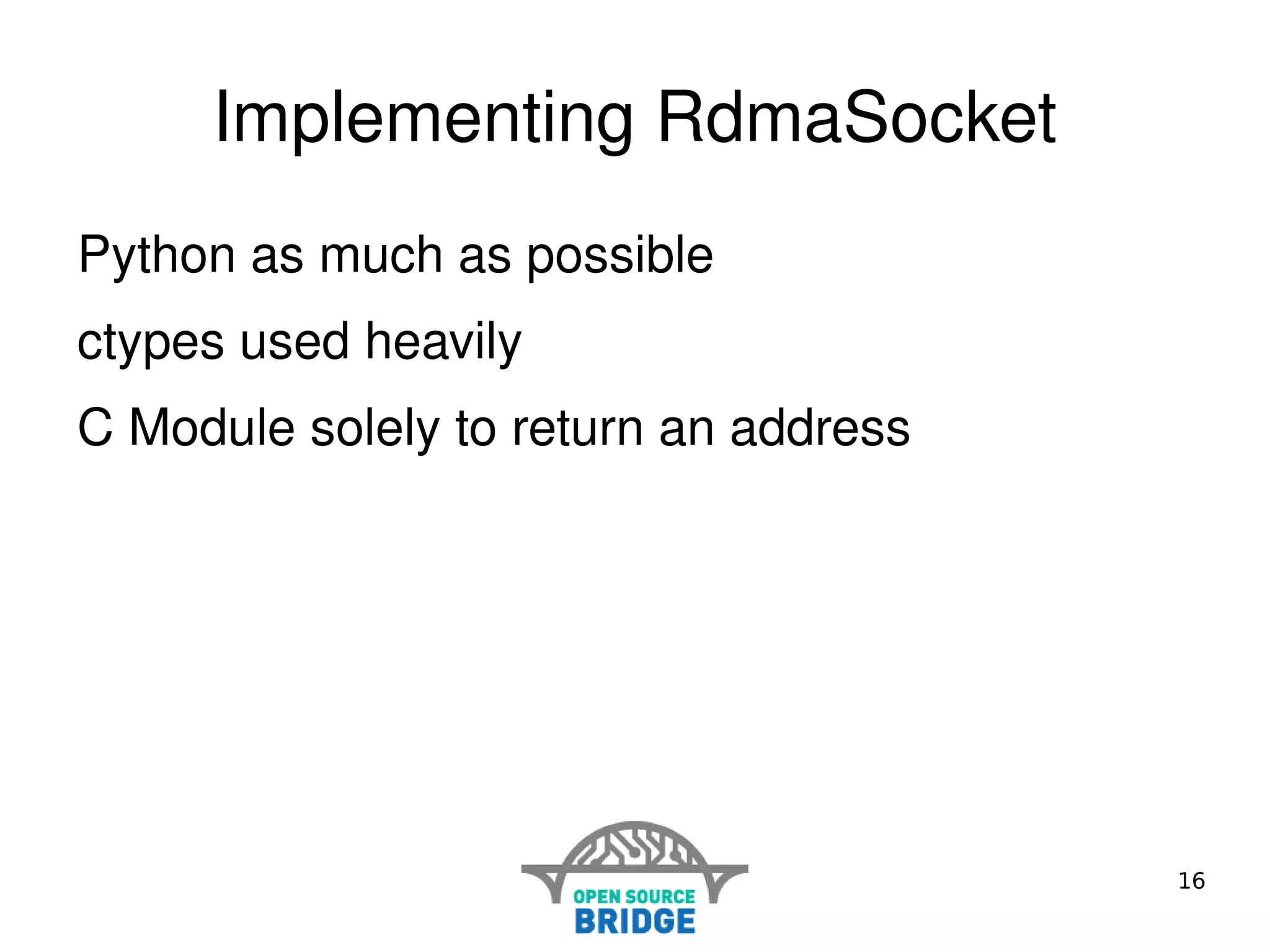 Implementing RdmaSocket

Python as much as possible

ctypes used heavily

C Module solely to return an address

OPEN SOURCE
BRIDGE

16